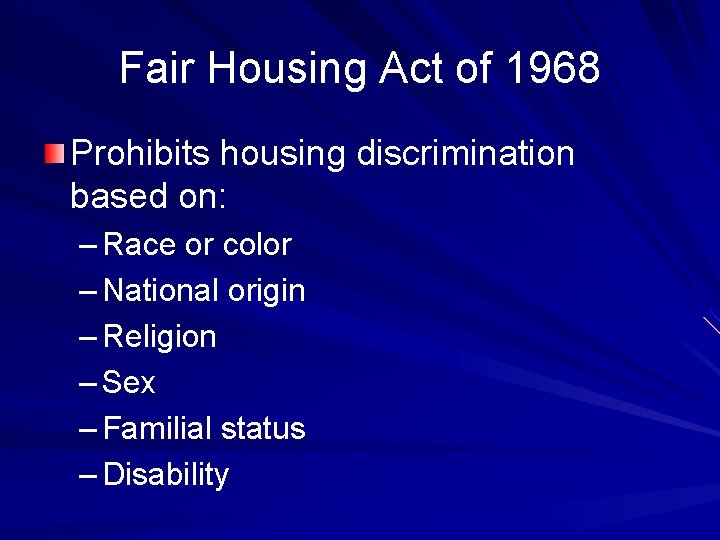 Fair Housing Act of 1968

Prohibits housing discrimination based on:
– Race or color
– National origin
– Religion
– Sex
– Familial status
– Disability